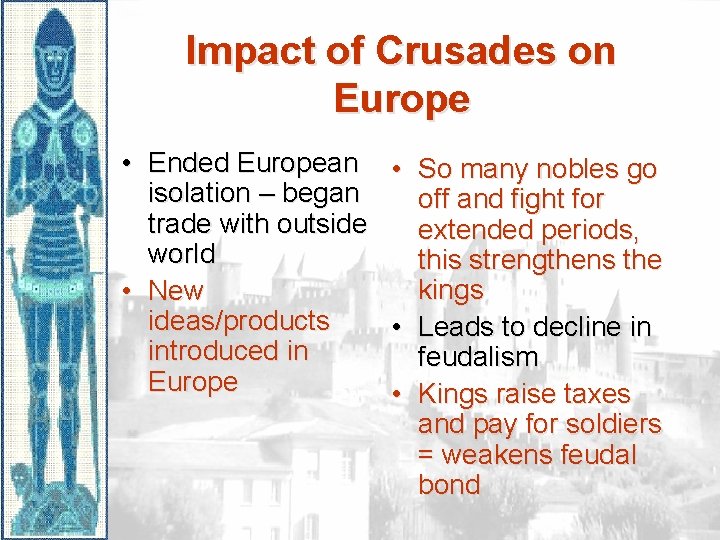 Impact of Crusades on Europe

• Ended European isolation – began trade with outside world
• New ideas/products introduced in Europe

• So many nobles go off and fight for extended periods, this strengthens the kings
• Leads to decline in feudalism
• Kings raise taxes and pay for soldiers = weakens feudal bond